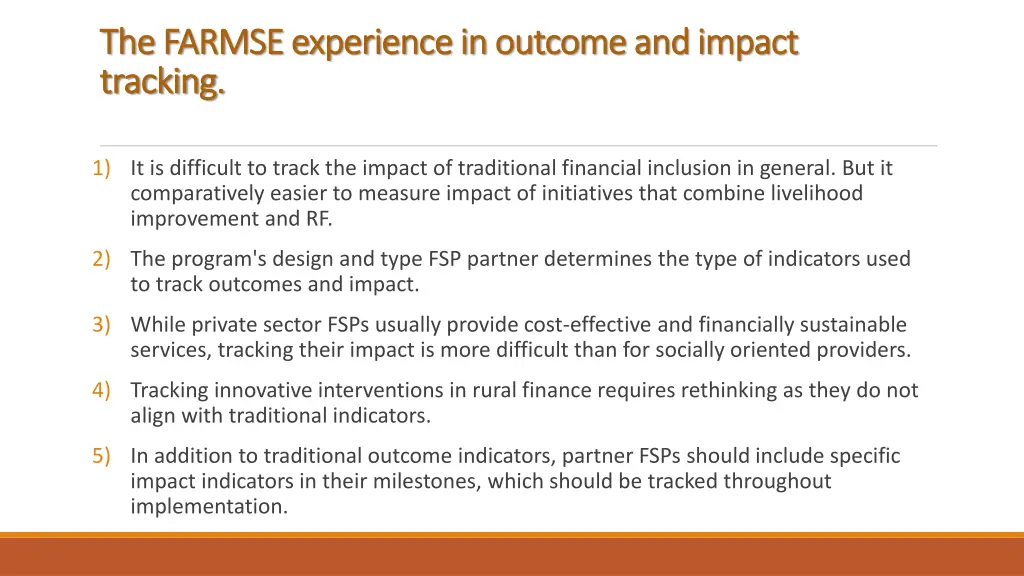 The FARMSE experience in outcome and impact tracking.

1) It is difficult to track the impact of traditional financial inclusion in general. But it comparatively easier to measure impact of initiatives that combine livelihood improvement and RF.

2) The program's design and type FSP partner determines the type of indicators used to track outcomes and impact.

3) While private sector FSPs usually provide cost-effective and financially sustainable services, tracking their impact is more difficult than for socially oriented providers.

4) Tracking innovative interventions in rural finance requires rethinking as they do not align with traditional indicators.

5) In addition to traditional outcome indicators, partner FSPs should include specific impact indicators in their milestones, which should be tracked throughout implementation.